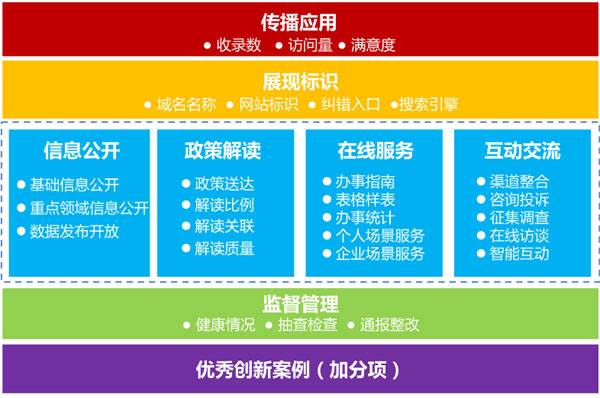 传播应用
● 收录数 ● 访问量 ● 满意度

展现标识
● 域名名称 ● 网站标识 ● 纠错入口 ●搜索引擎

信息公开
● 基础信息公开
● 重点领域信息公开
● 数据发布开放

政策解读
● 政策送达
● 解读比例
● 解读关联
● 解读质量

在线服务
● 办事指南
● 表格样表
● 办事统计
● 个人场景服务
● 企业场景服务

互动交流
● 渠道整合
● 咨询投诉
● 征集调查
● 在线访谈
● 智能互动

监督管理
● 健康情况 ● 抽查检查 ● 通报整改

优秀创新案例（加分项）